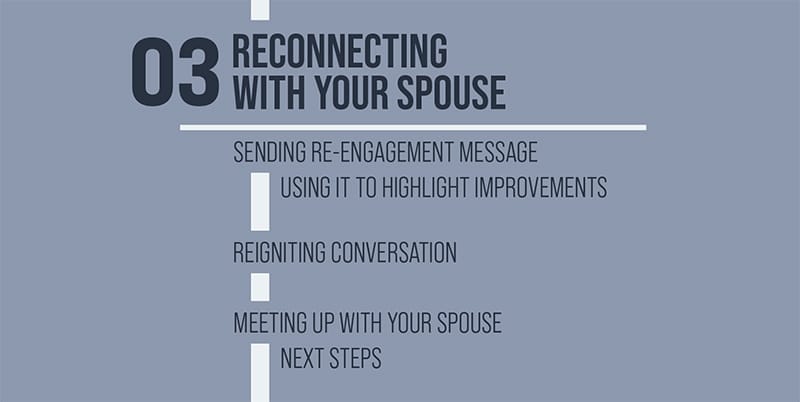 03 RECONNECTING WITH YOUR SPOUSE

SENDING RE-ENGAGEMENT MESSAGE

USING IT TO HIGHLIGHT IMPROVEMENTS

REIGNITING CONVERSATION

MEETING UP WITH YOUR SPOUSE

NEXT STEPS